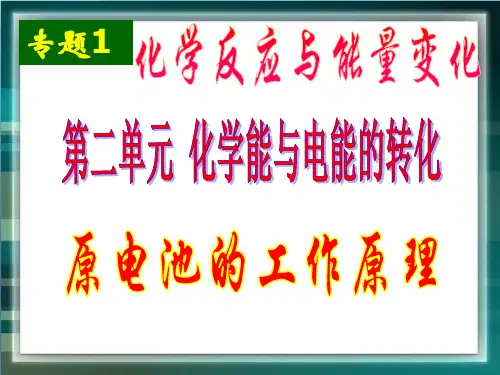 专题1 化学反应与能量变化

第二单元 化学能与电能的转化

原电池的工作原理